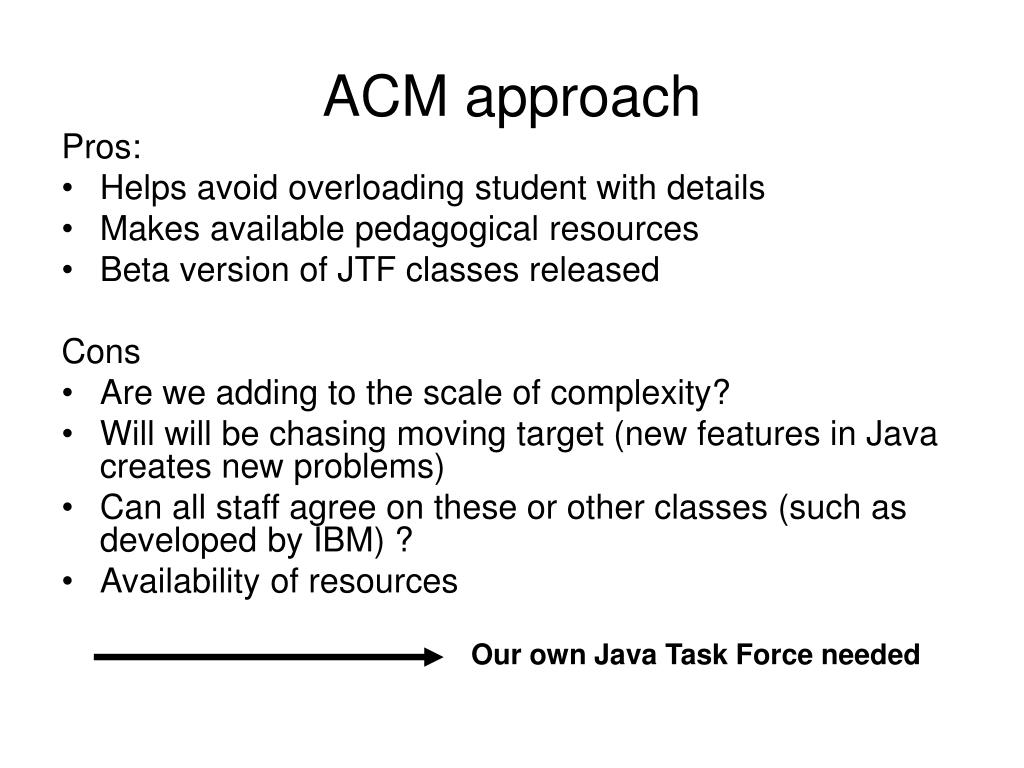 ACM approach

Pros:
• Helps avoid overloading student with details
• Makes available pedagogical resources
• Beta version of JTF classes released

Cons
• Are we adding to the scale of complexity?
• Will will be chasing moving target (new features in Java creates new problems)
• Can all staff agree on these or other classes (such as developed by IBM) ?
• Availability of resources

Our own Java Task Force needed